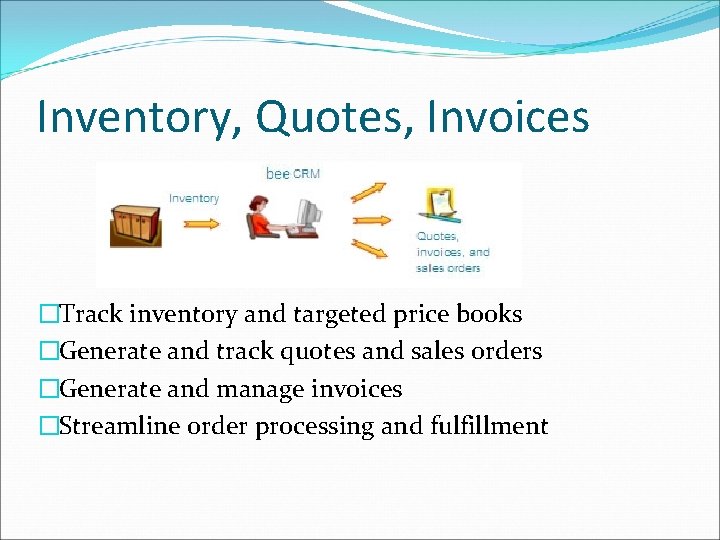 Inventory, Quotes, Invoices

bee CRM

Inventory

Quotes, invoices, and sales orders

□Track inventory and targeted price books
□Generate and track quotes and sales orders
□Generate and manage invoices
□Streamline order processing and fulfillment